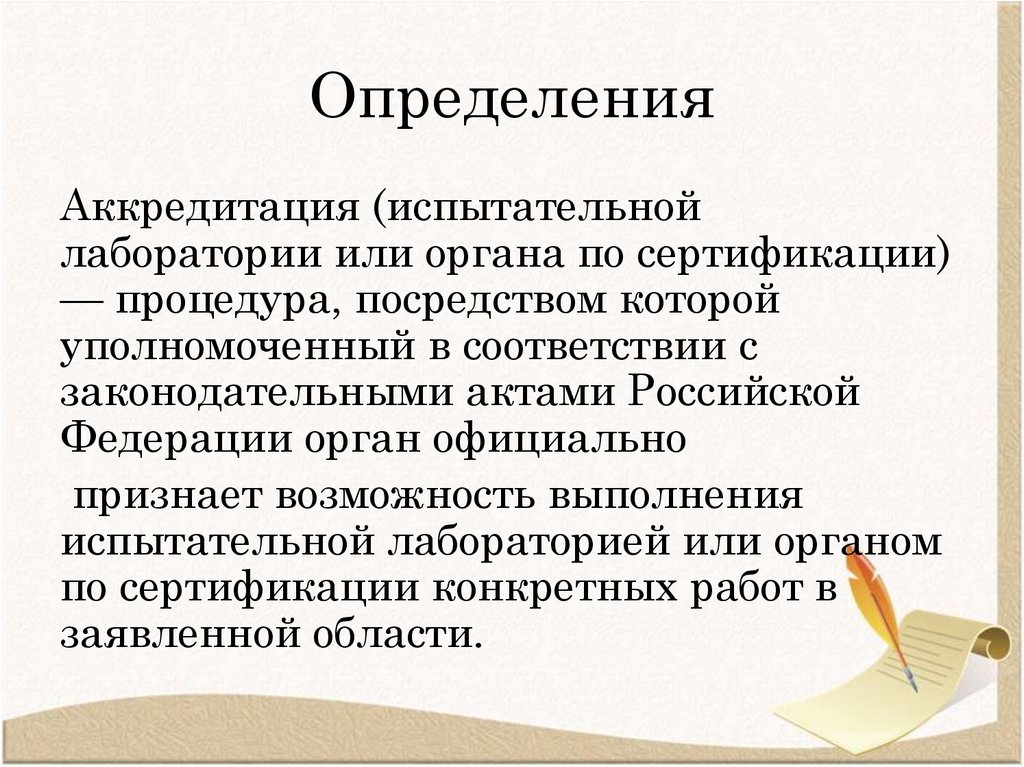 Определения

Аккредитация (испытательной лаборатории или органа по сертификации) — процедура, посредством которой уполномоченный в соответствии с законодательными актами Российской Федерации орган официально

признает возможность выполнения испытательной лабораторией или органом по сертификации конкретных работ в заявленной области.